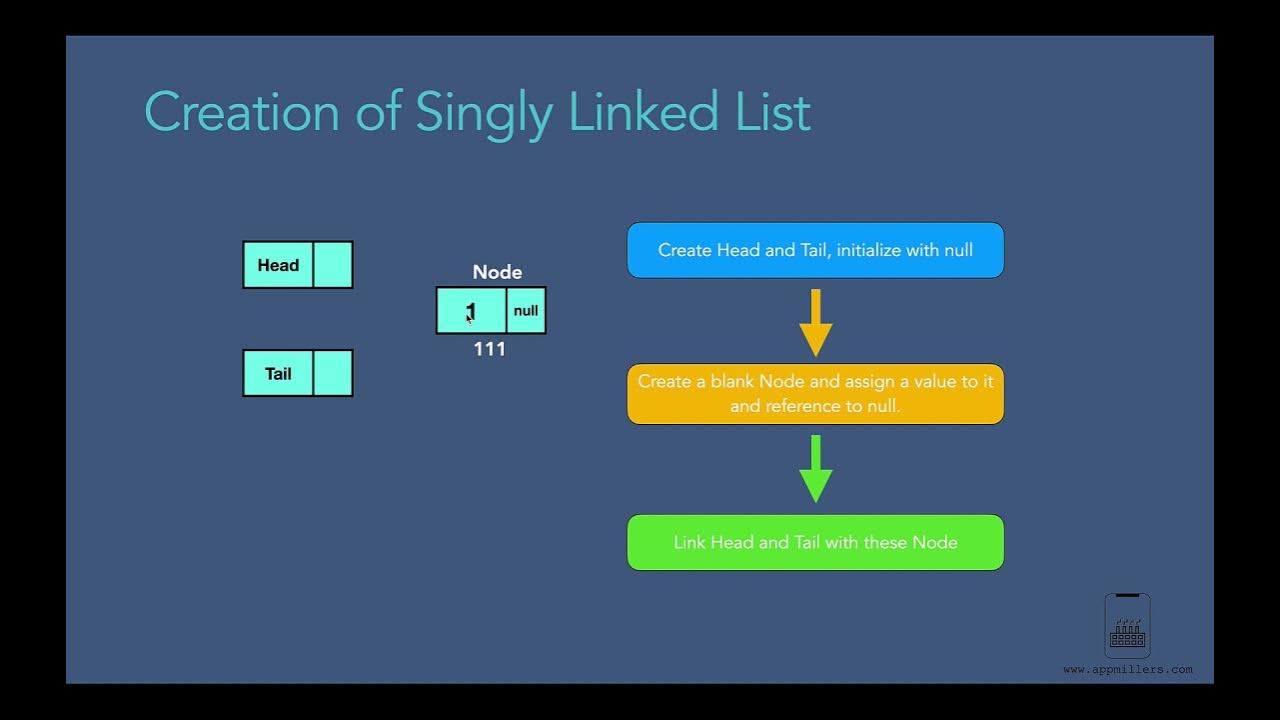 Creation of Singly Linked List

Head

Tail

Node

1 null

111

Create Head and Tail, initialize with null

Create a blank Node and assign a value to it and reference to null.

Link Head and Tail with these Node

www.appmillers.com